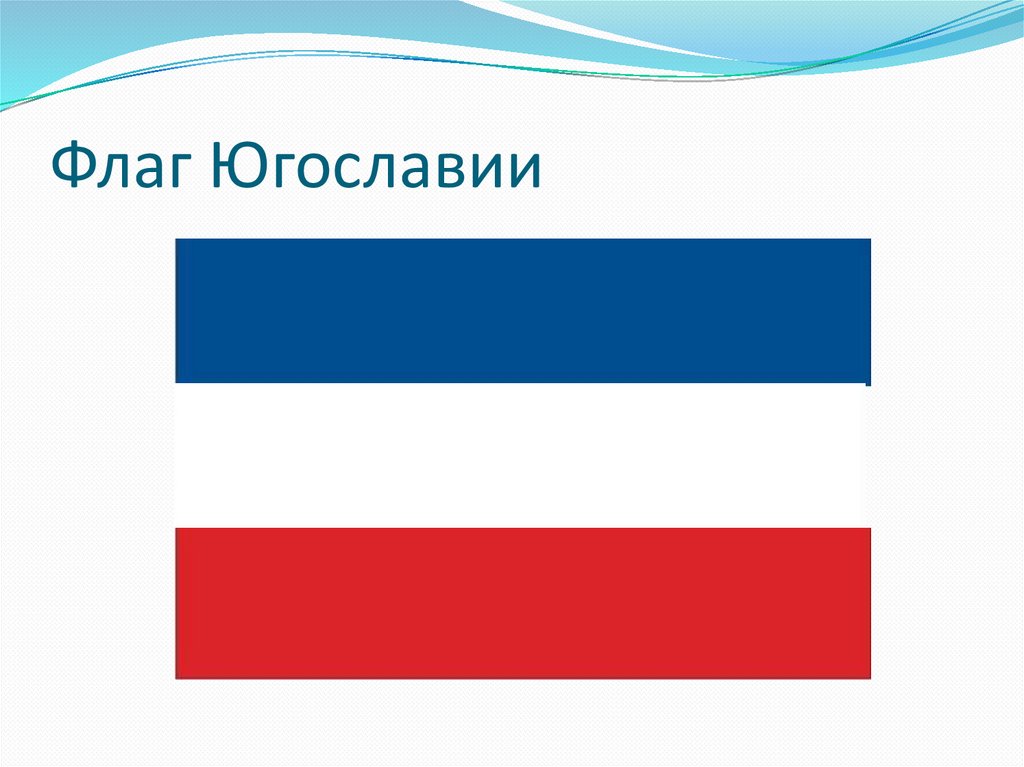 Флаг Югославии